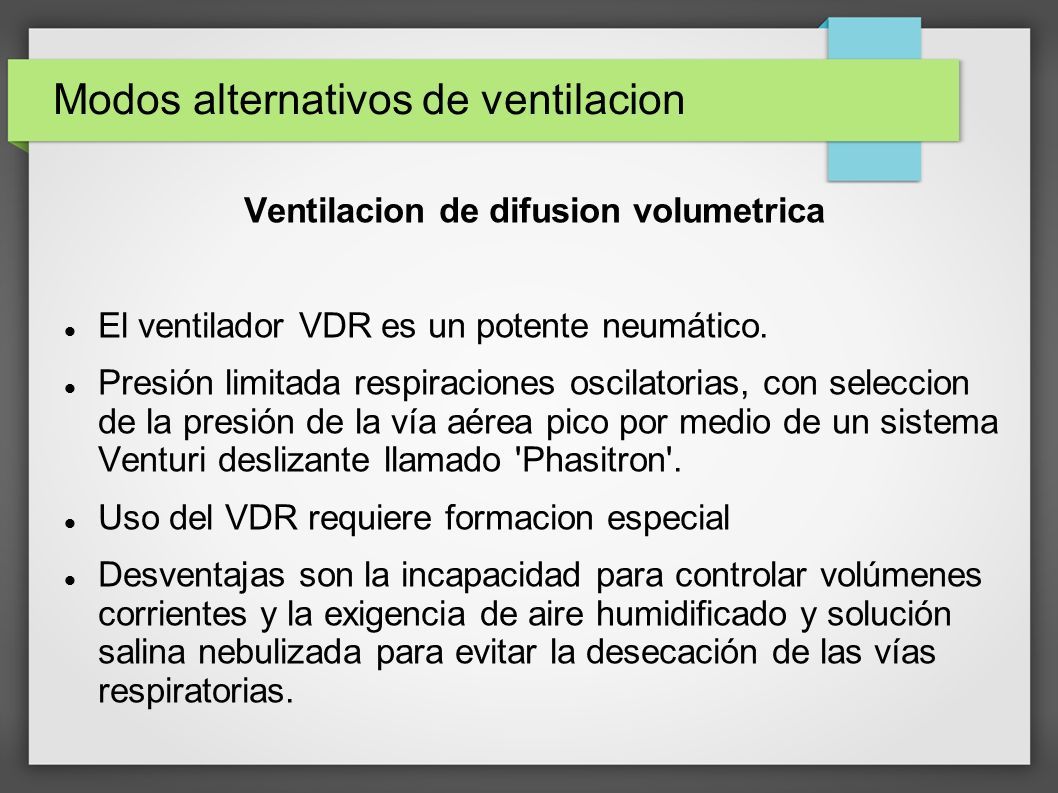 Modos alternativos de ventilacion

Ventilacion de difusion volumetrica

- El ventilador VDR es un potente neumático.
- Presión limitada respiraciones oscilatorias, con seleccion de la presión de la vía aérea pico por medio de un sistema Venturi deslizante llamado 'Phasitron'.
- Uso del VDR requiere formacion especial
- Desventajas son la incapacidad para controlar volúmenes corrientes y la exigencia de aire humidificado y solución salina nebulizada para evitar la desecación de las vías respiratorias.